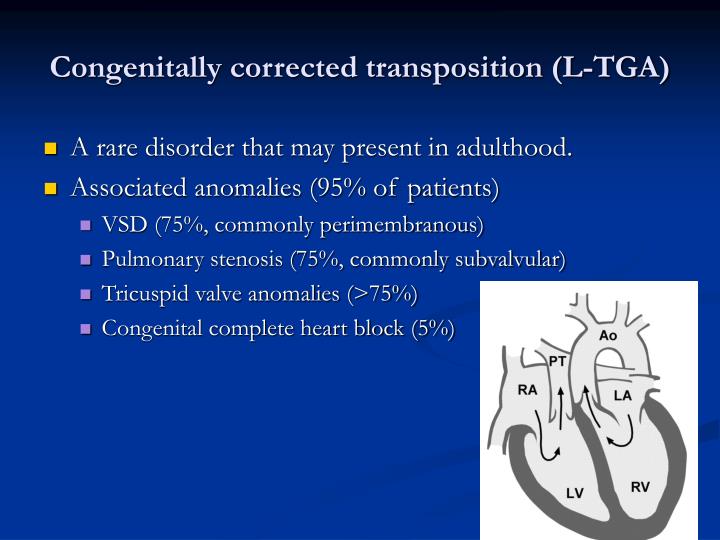 Congenitally corrected transposition (L-TGA)

A rare disorder that may present in adulthood.
Associated anomalies (95% of patients)
VSD (75%, commonly perimembranous)
Pulmonary stenosis (75%, commonly subvalvular)
Tricuspid valve anomalies (>75%)
Congenital complete heart block (5%)

Ao
PT
RA
LA
LV
RV